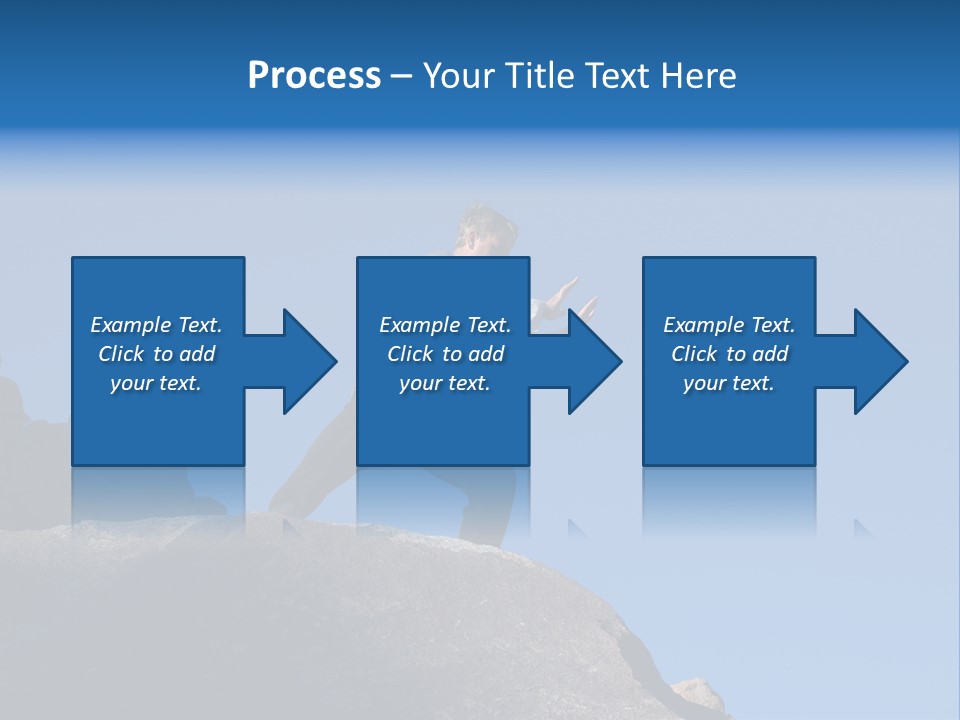 Process – Your Title Text Here

Example Text. Click to add your text.

Example Text. Click to add your text.

Example Text. Click to add your text.